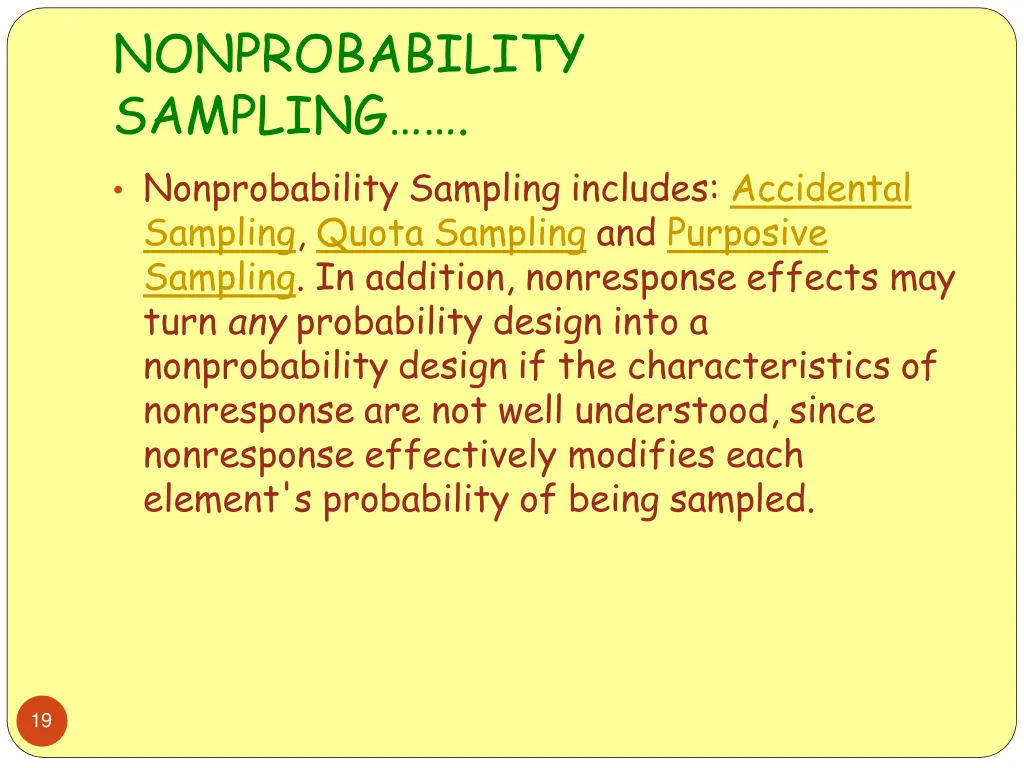 NONPROBABILITY SAMPLING…….

• Nonprobability Sampling includes: Accidental Sampling, Quota Sampling and Purposive Sampling. In addition, nonresponse effects may turn any probability design into a nonprobability design if the characteristics of nonresponse are not well understood, since nonresponse effectively modifies each element's probability of being sampled.

19